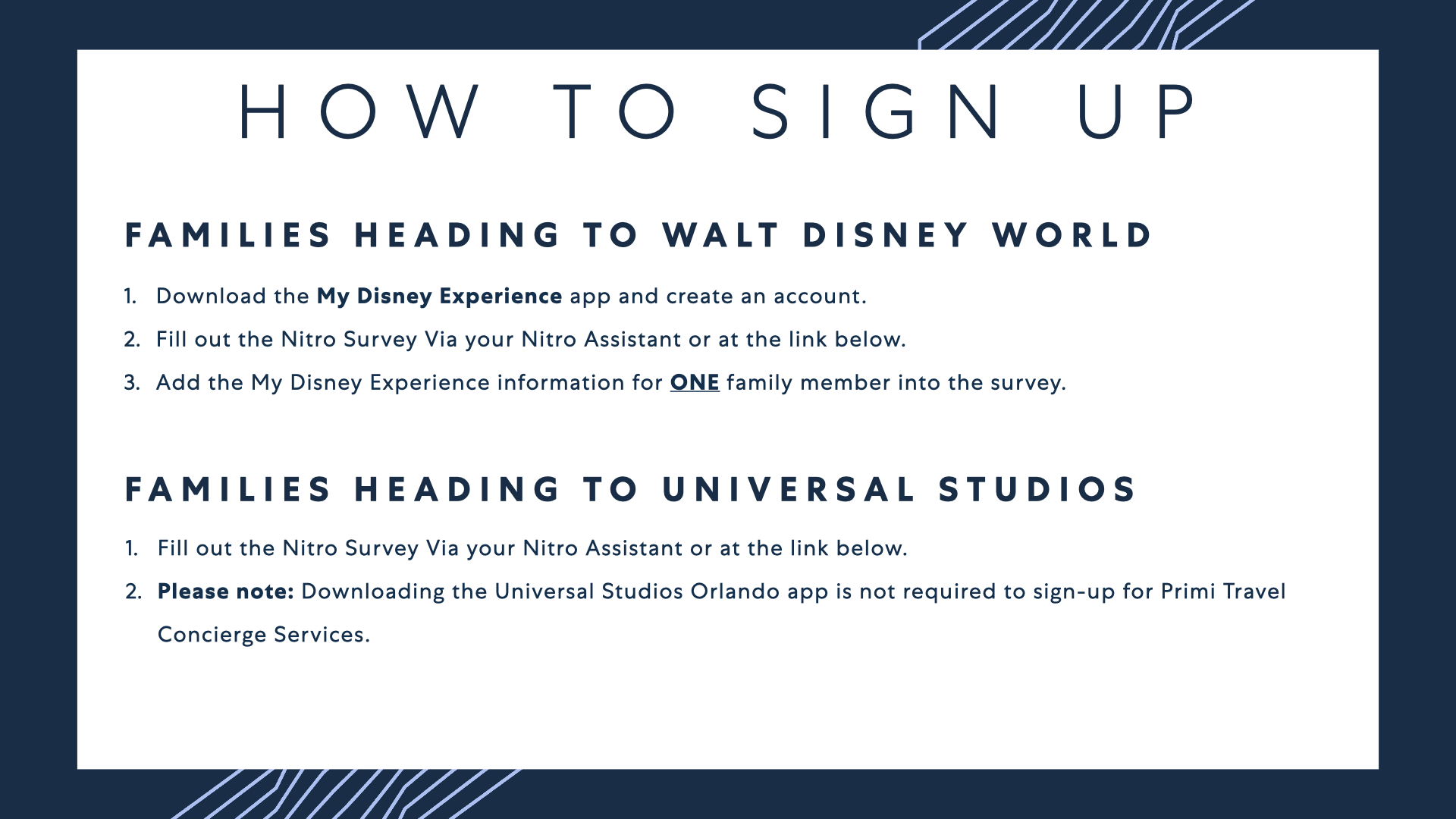 HOW TO SIGN UP

FAMILIES HEADING TO WALT DISNEY WORLD

1. Download the My Disney Experience app and create an account.
2. Fill out the Nitro Survey Via your Nitro Assistant or at the link below.
3. Add the My Disney Experience information for ONE family member into the survey.

FAMILIES HEADING TO UNIVERSAL STUDIOS

1. Fill out the Nitro Survey Via your Nitro Assistant or at the link below.
2. Please note: Downloading the Universal Studios Orlando app is not required to sign-up for Primi Travel Concierge Services.